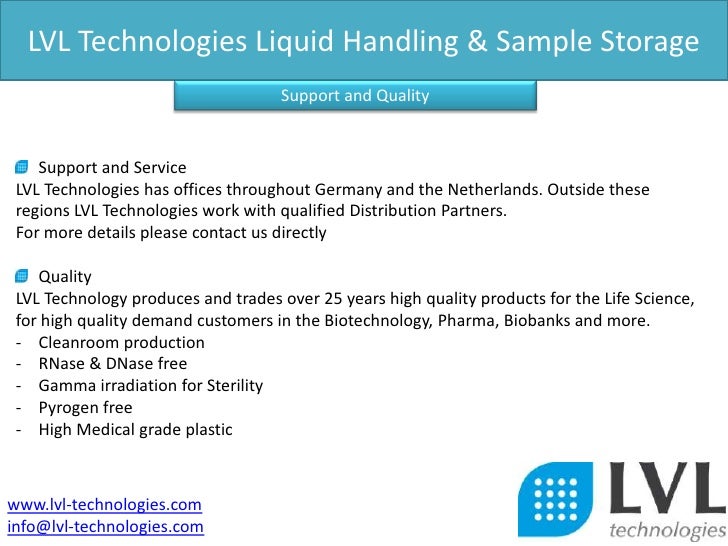 LVL Technologies Liquid Handling & Sample Storage

Support and Quality

Support and Service
LVL Technologies has offices throughout Germany and the Netherlands. Outside these regions LVL Technologies work with qualified Distribution Partners.
For more details please contact us directly

Quality
LVL Technology produces and trades over 25 years high quality products for the Life Science, for high quality demand customers in the Biotechnology, Pharma, Biobanks and more.
- Cleanroom production
- RNase & DNase free
- Gamma irradiation for Sterility
- Pyrogen free
- High Medical grade plastic

www.lvl-technologies.com
info@lvl-technologies.com

LVL
technologies